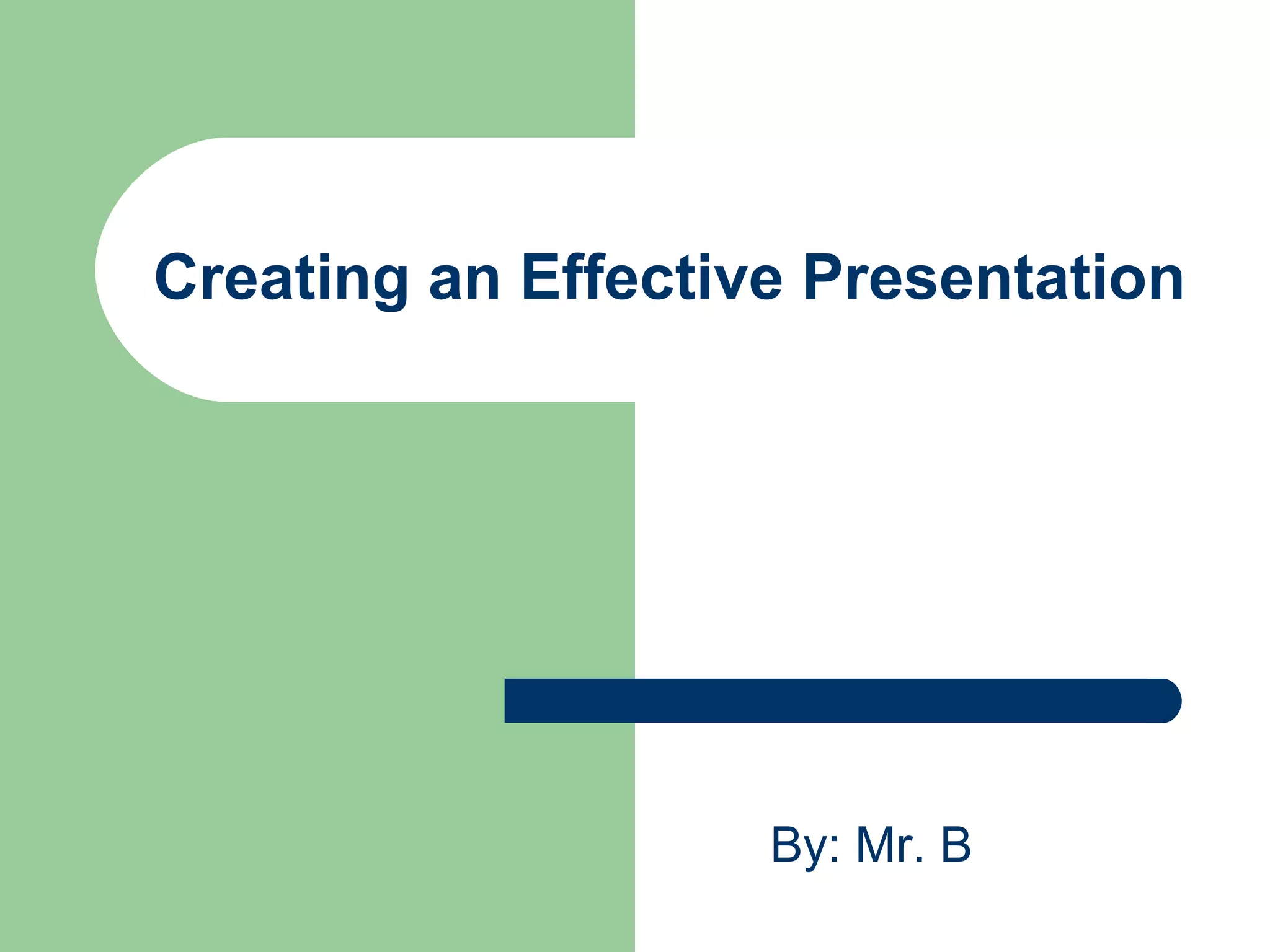 Creating an Effective Presentation

By: Mr. B